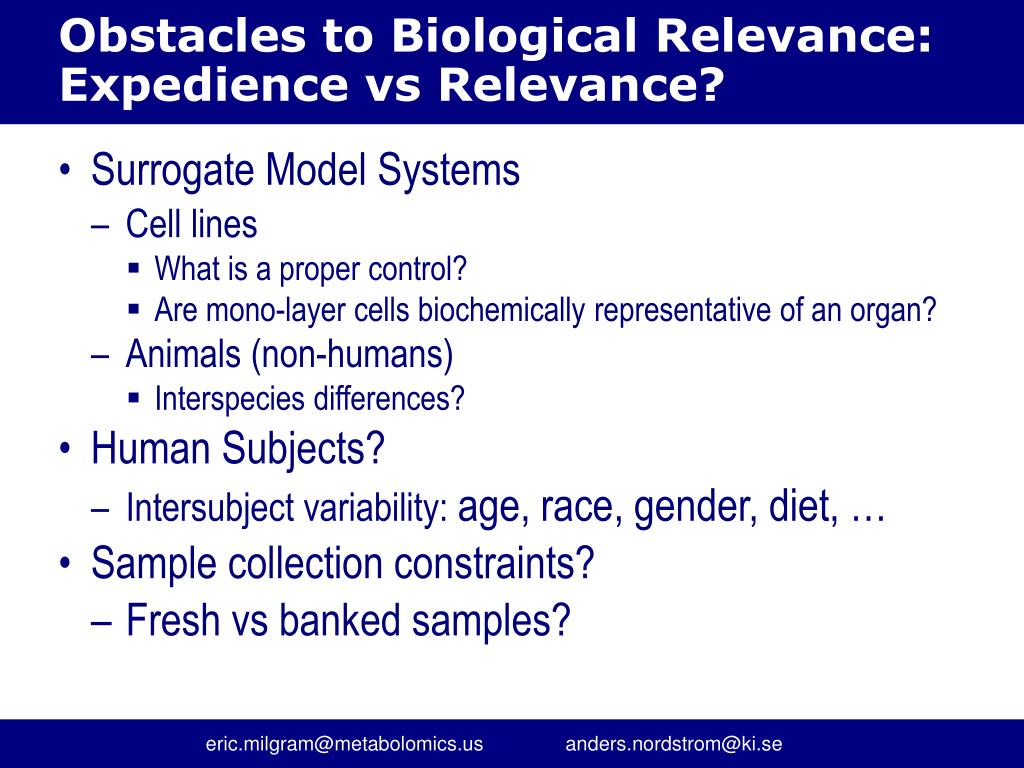 Obstacles to Biological Relevance: Expedience vs Relevance?

• Surrogate Model Systems
– Cell lines
▪ What is a proper control?
▪ Are mono-layer cells biochemically representative of an organ?
– Animals (non-humans)
▪ Interspecies differences?
• Human Subjects?
– Intersubject variability: age, race, gender, diet, …
• Sample collection constraints?
– Fresh vs banked samples?

eric.milgram@metabolomics.us anders.nordstrom@ki.se